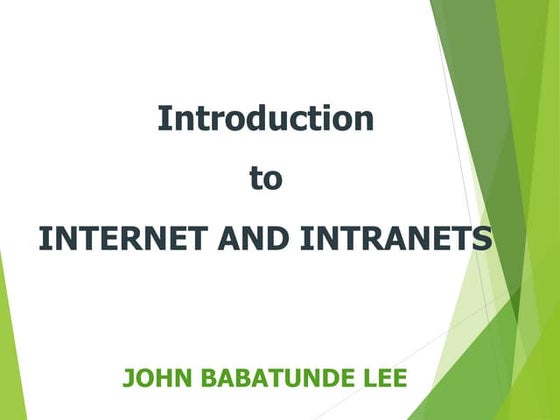 Introduction

to

INTERNET AND INTRANETS

JOHN BABATUNDE LEE